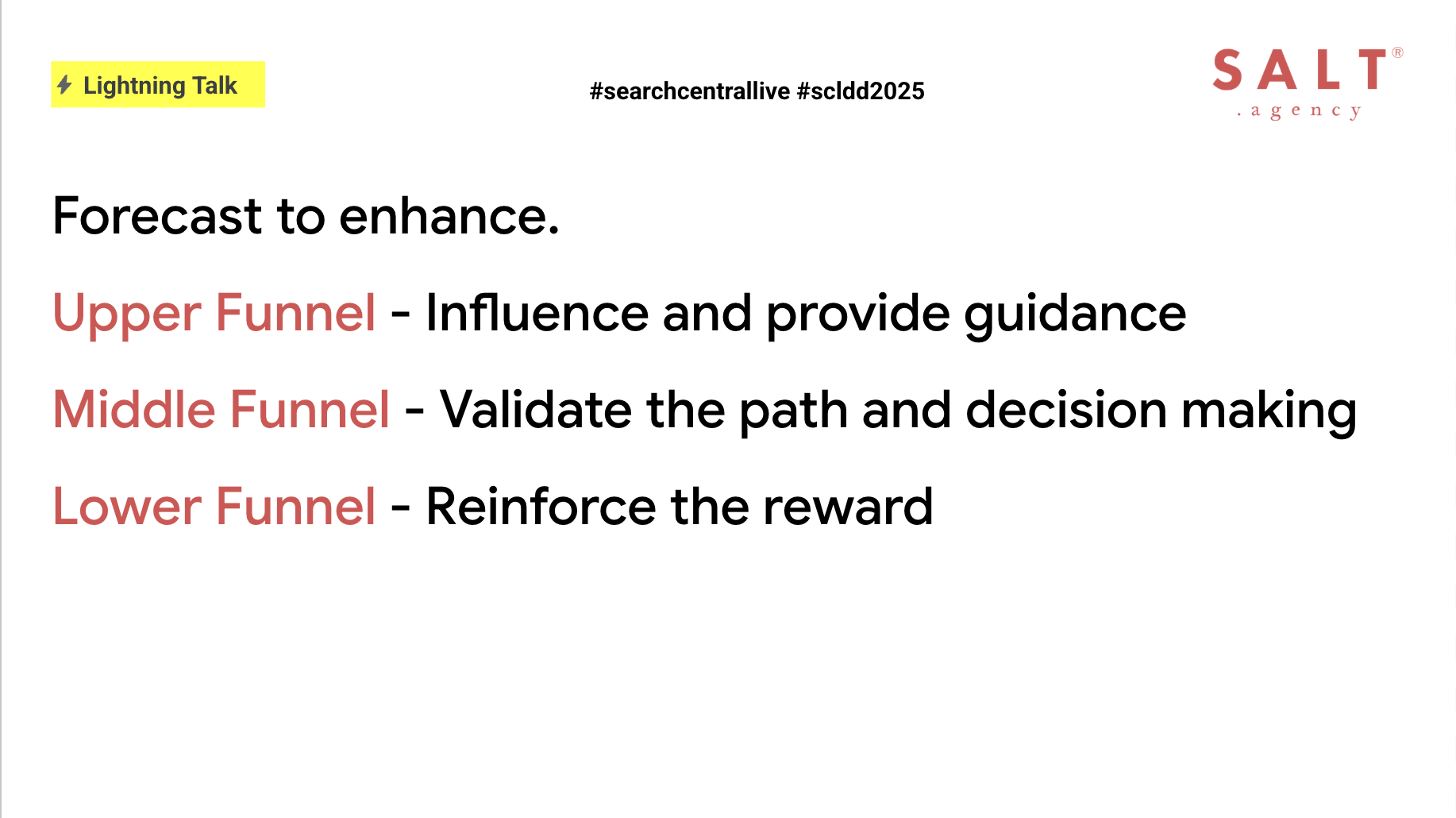 Lightning Talk

#searchcentrallive #scldd2025

SALT®
.agency

Forecast to enhance.

Upper Funnel - Influence and provide guidance

Middle Funnel - Validate the path and decision making

Lower Funnel - Reinforce the reward